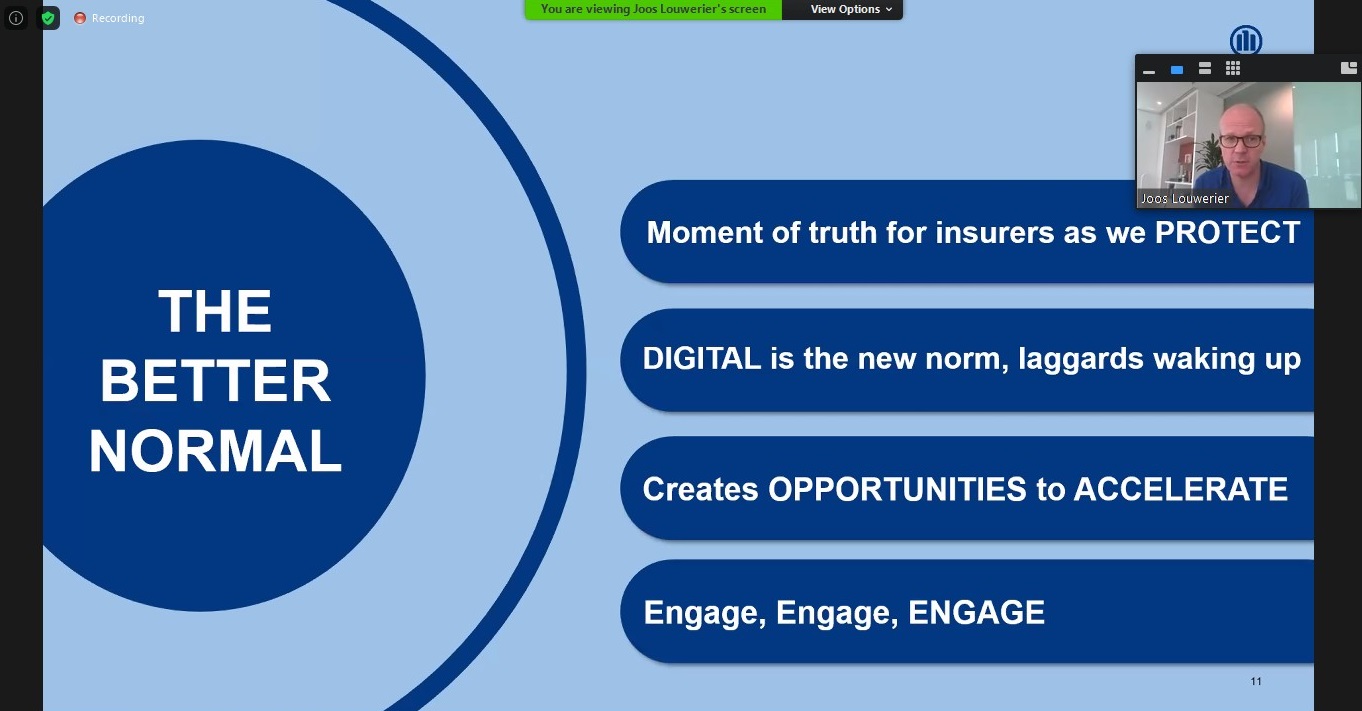 Recording

You are viewing Joos Louwerier's screen

View Options

Joos Louwerier

THE BETTER NORMAL

Moment of truth for insurers as we PROTECT

DIGITAL is the new norm, laggards waking up

Creates OPPORTUNITIES to ACCELERATE

Engage, Engage, ENGAGE

11